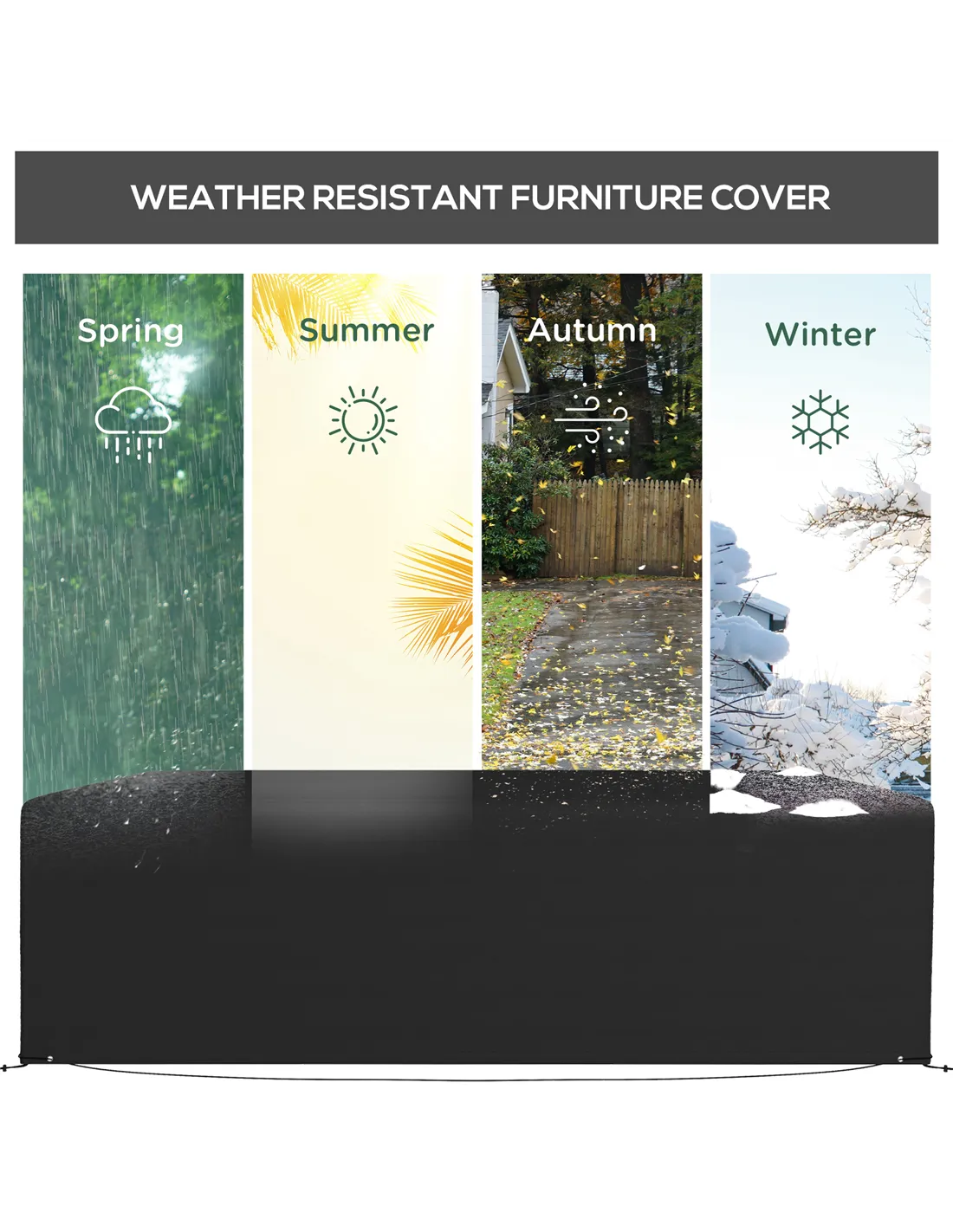 WEATHER RESISTANT FURNITURE COVER

Spring

Summer

Autumn

Winter